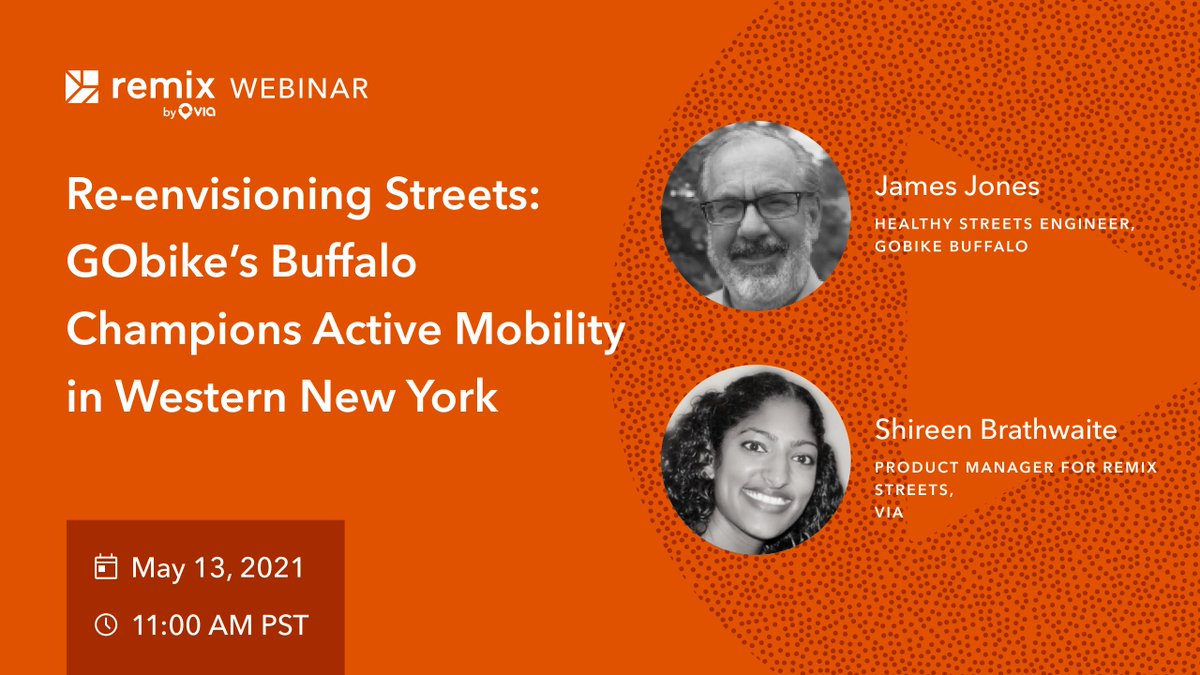 remix by via WEBINAR

Re-envisioning Streets: GObike's Buffalo Champions Active Mobility in Western New York

May 13, 2021

11:00 AM PST

James Jones

HEALTHY STREETS ENGINEER, GOBIKE BUFFALO

Shireen Brathwaite

PRODUCT MANAGER FOR REMIX STREETS, VIA